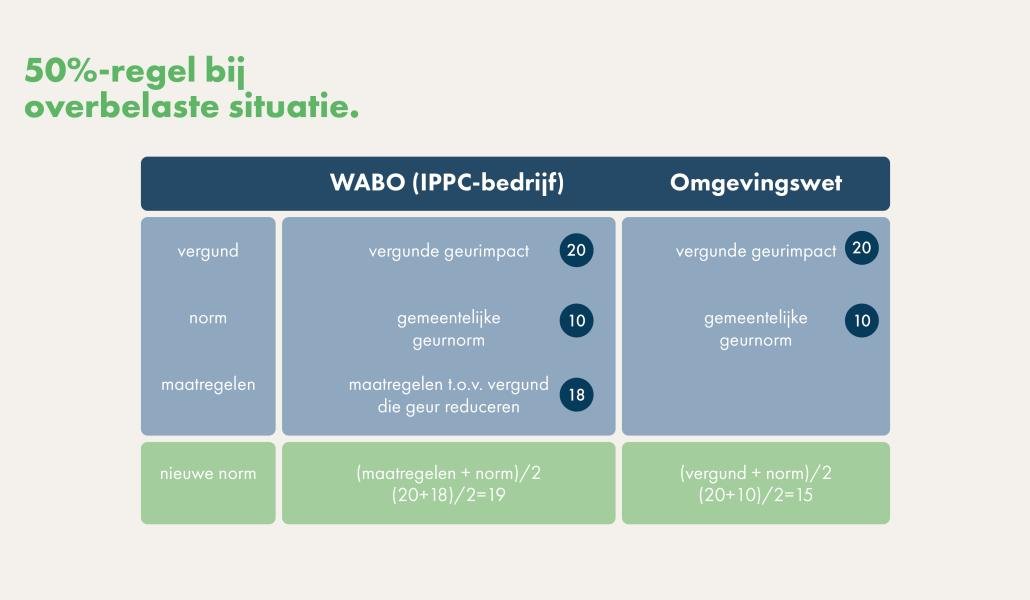 50%-regel bij overbelaste situatie.

| | WABO (IPPC-bedrijf) | Omgevingswet |
|---|---|---|
| vergund | vergunde geurimpact 20 | vergunde geurimpact 20 |
| norm | gemeentelijke geurnorm 10 | gemeentelijke geurnorm 10 |
| maatregelen | maatregelen t.o.v. vergund die geur reduceren 18 | |
| nieuwe norm | (maatregelen + norm)/2 (20+18)/2=19 | (vergund + norm)/2 (20+10)/2=15 |